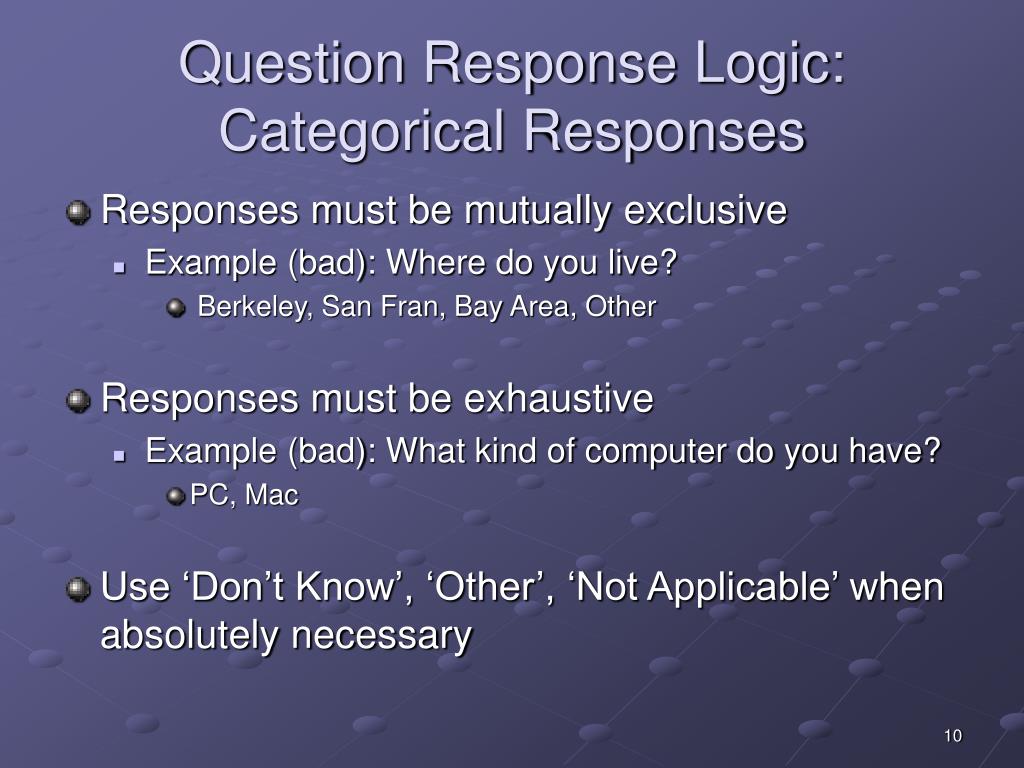 Question Response Logic: Categorical Responses

Responses must be mutually exclusive
Example (bad): Where do you live?
Berkeley, San Fran, Bay Area, Other

Responses must be exhaustive
Example (bad): What kind of computer do you have?
PC, Mac

Use ‘Don’t Know’, ‘Other’, ‘Not Applicable’ when absolutely necessary

10